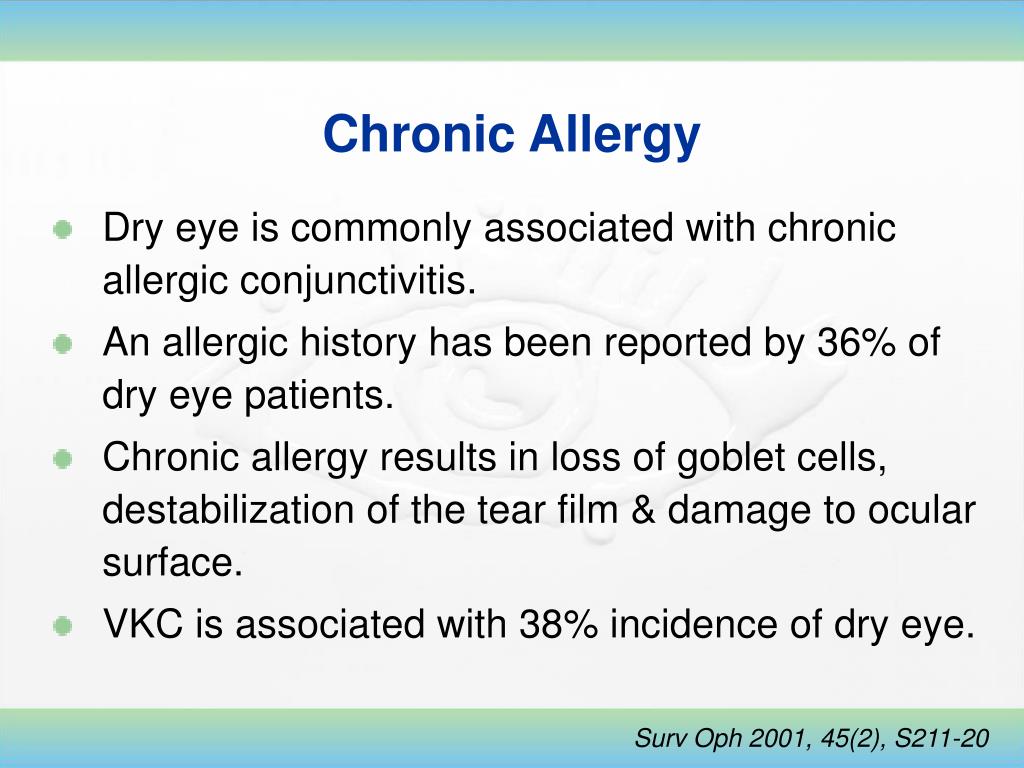 Chronic Allergy

Dry eye is commonly associated with chronic allergic conjunctivitis.

An allergic history has been reported by 36% of dry eye patients.

Chronic allergy results in loss of goblet cells, destabilization of the tear film & damage to ocular surface.

VKC is associated with 38% incidence of dry eye.

Surv Oph 2001, 45(2), S211-20